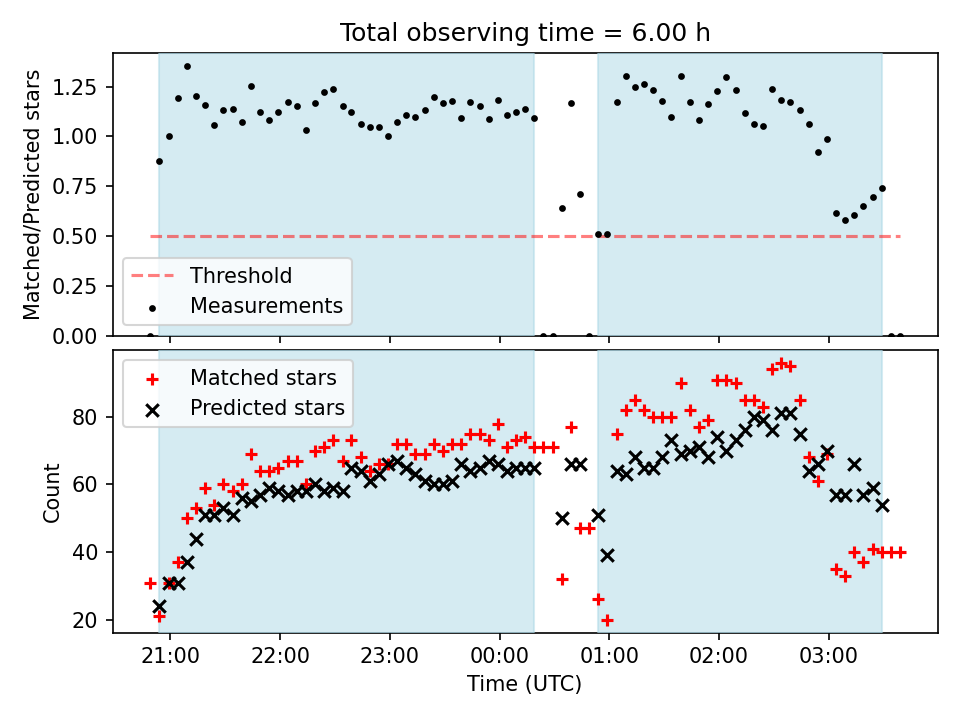 Total observing time = 6.00 h

Matched/Predicted stars

1.25
1.00
0.75
0.50
0.25
0.00

Threshold
Measurements

Matched stars
Predicted stars

Count

80
60
40
20

21:00 22:00 23:00 00:00 01:00 02:00 03:00

Time (UTC)